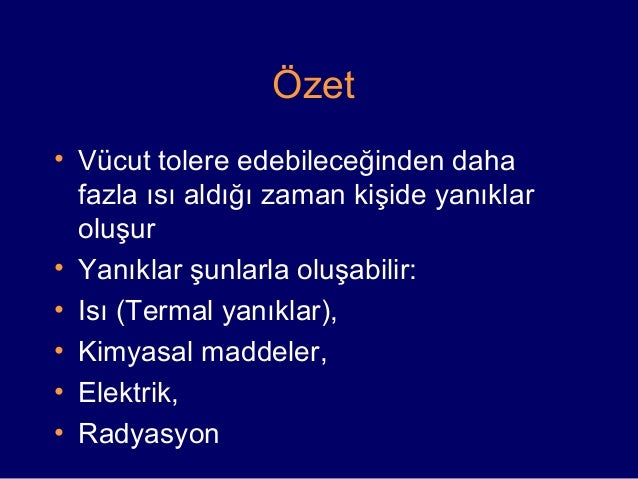 Özet

• Vücut tolere edebileceğinden daha fazla ısı aldığı zaman kişide yanıklar oluşur
• Yanıklar şunlarla oluşabilir:
• Isı (Termal yanıklar),
• Kimyasal maddeler,
• Elektrik,
• Radyasyon